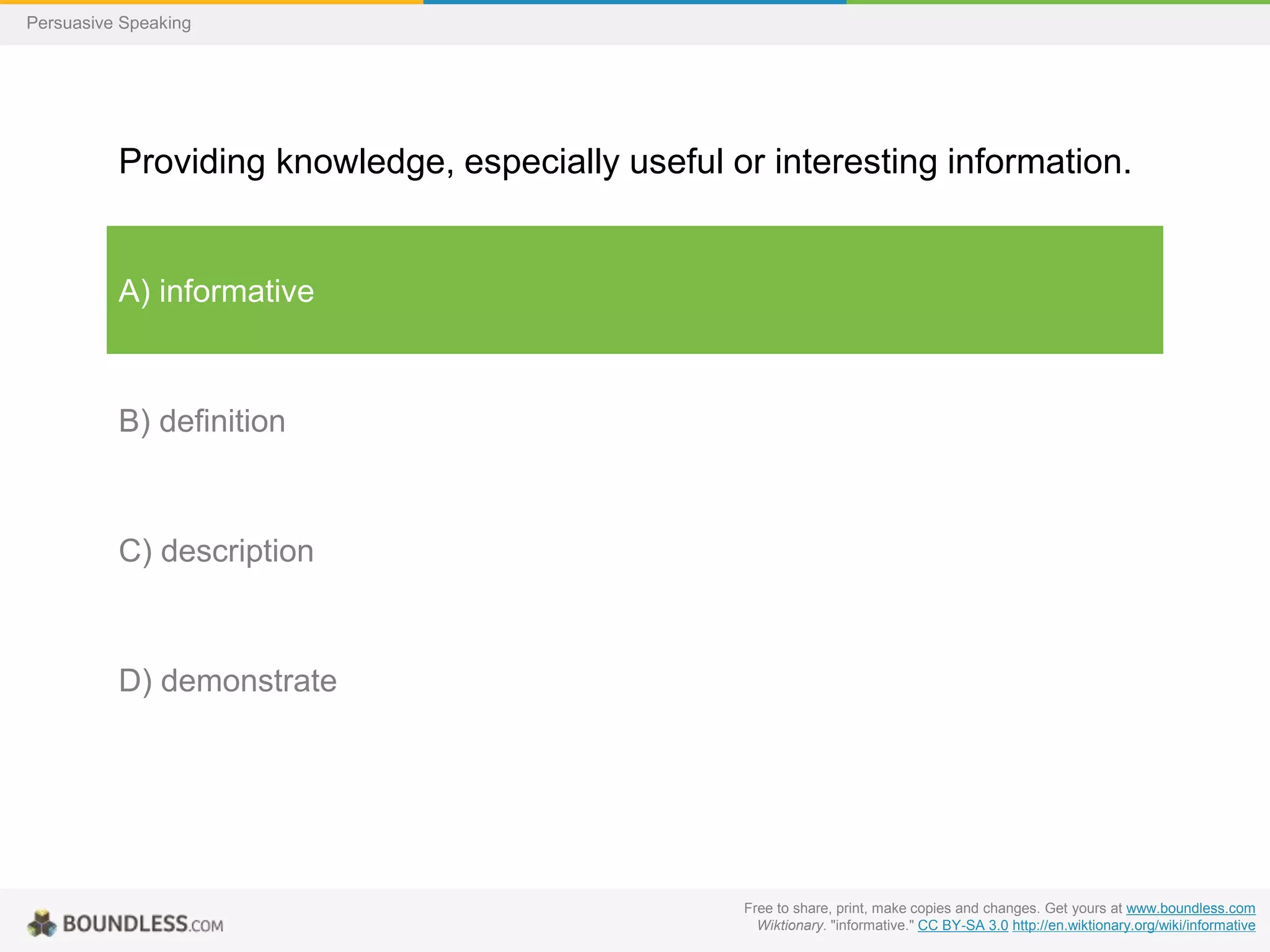 Persuasive Speaking

Providing knowledge, especially useful or interesting information.

A) informative

B) definition

C) description

D) demonstrate

BOUNDLESS.COM

Free to share, print, make copies and changes. Get yours at www.boundless.com
Wiktionary. "informative." CC BY-SA 3.0 http://en.wiktionary.org/wiki/informative